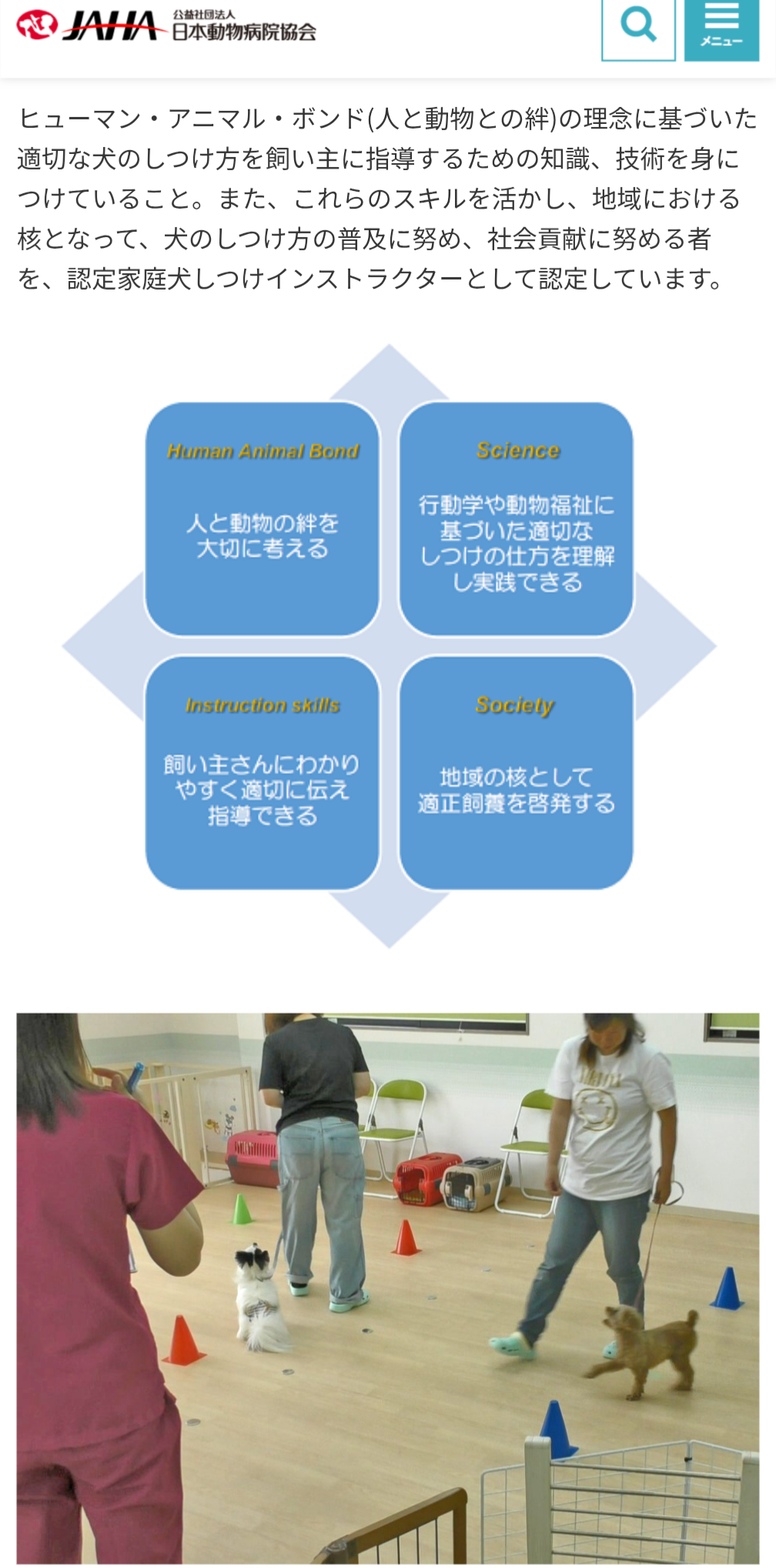 JAHA 公益社団法人 日本動物病院協会

メニュー

ヒューマン・アニマル・ボンド(人と動物との絆)の理念に基づいた適切な犬のしつけ方を飼い主に指導するための知識、技術を身につけていること。また、これらのスキルを活かし、地域における核となって、犬のしつけ方の普及に努め、社会貢献に努める者を、認定家庭犬しつけインストラクターとして認定しています。

Human Animal Bond
人と動物の絆を大切に考える

Science
行動学や動物福祉に基づいた適切なしつけの仕方を理解し実践できる

Instruction skills
飼い主さんにわかりやすく適切に伝え指導できる

Society
地域の核として適正飼養を啓発する